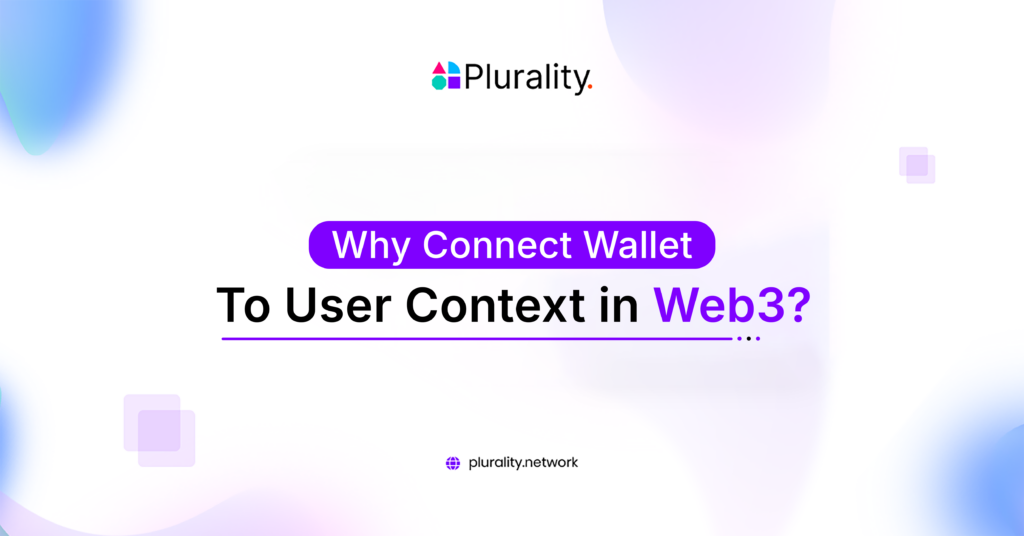 Plurality.

Why Connect Wallet
To User Context in Web3?

plurality.network